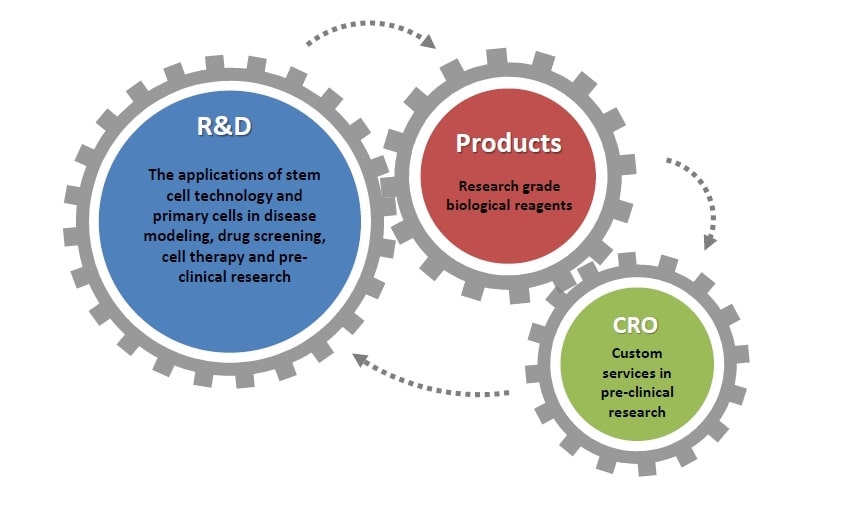 R&D

The applications of stem cell technology and primary cells in disease modeling, drug screening, cell therapy and pre-clinical research

Products

Research grade biological reagents

CRO

Custom services in pre-clinical research